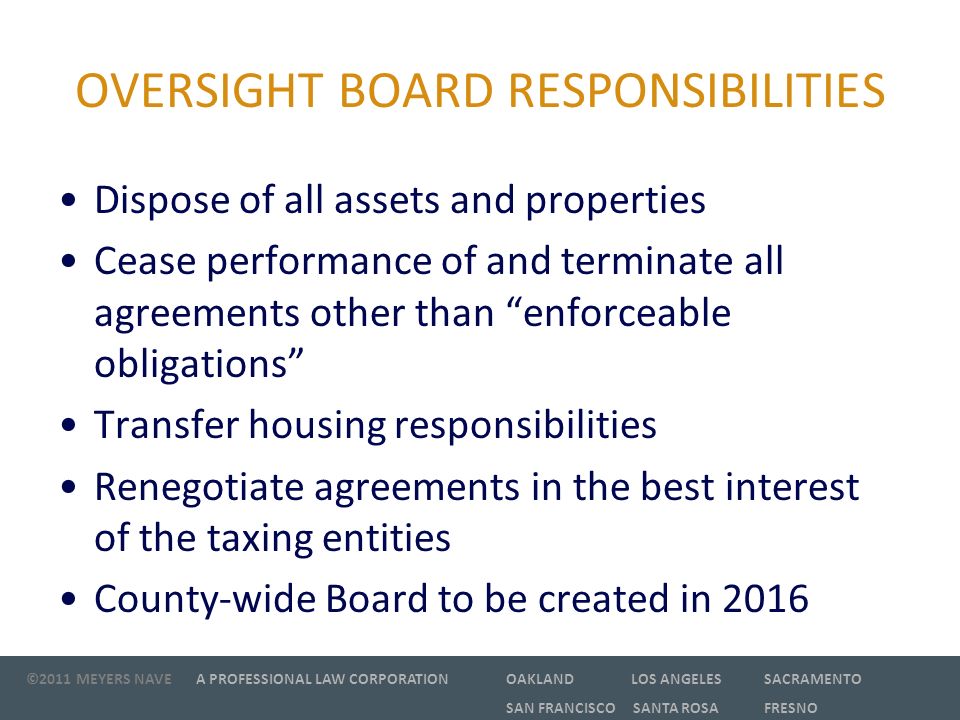 OVERSIGHT BOARD RESPONSIBILITIES

• Dispose of all assets and properties
• Cease performance of and terminate all agreements other than “enforceable obligations”
• Transfer housing responsibilities
• Renegotiate agreements in the best interest of the taxing entities
• County-wide Board to be created in 2016

©2011 MEYERS NAVE A PROFESSIONAL LAW CORPORATION OAKLAND LOS ANGELES SACRAMENTO SAN FRANCISCO SANTA ROSA FRESNO